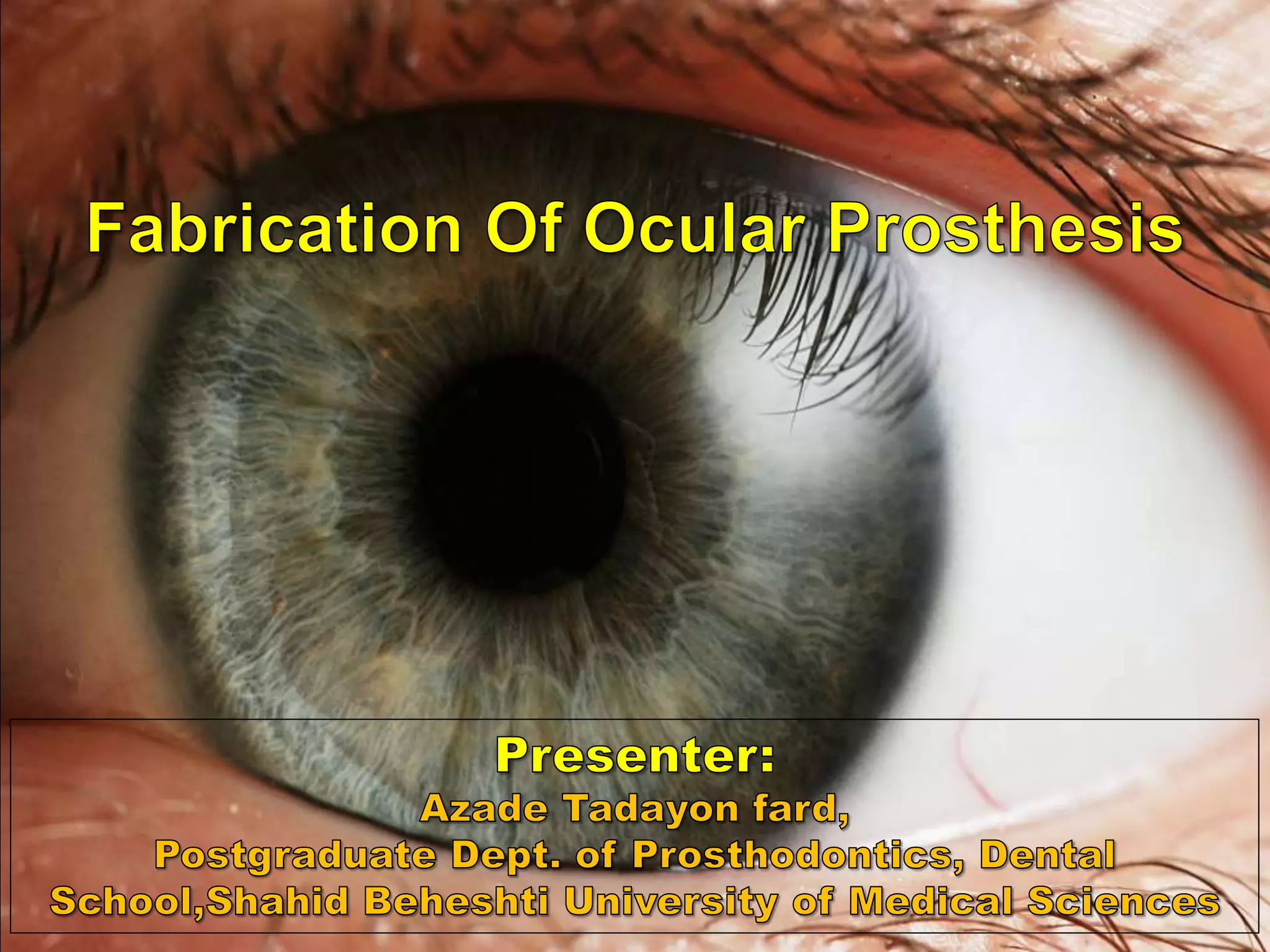 Fabrication Of Ocular Prosthesis

Presenter:
Azade Tadayon fard,
Postgraduate Dept. of Prosthodontics, Dental School,Shahid Beheshti University of Medical Sciences